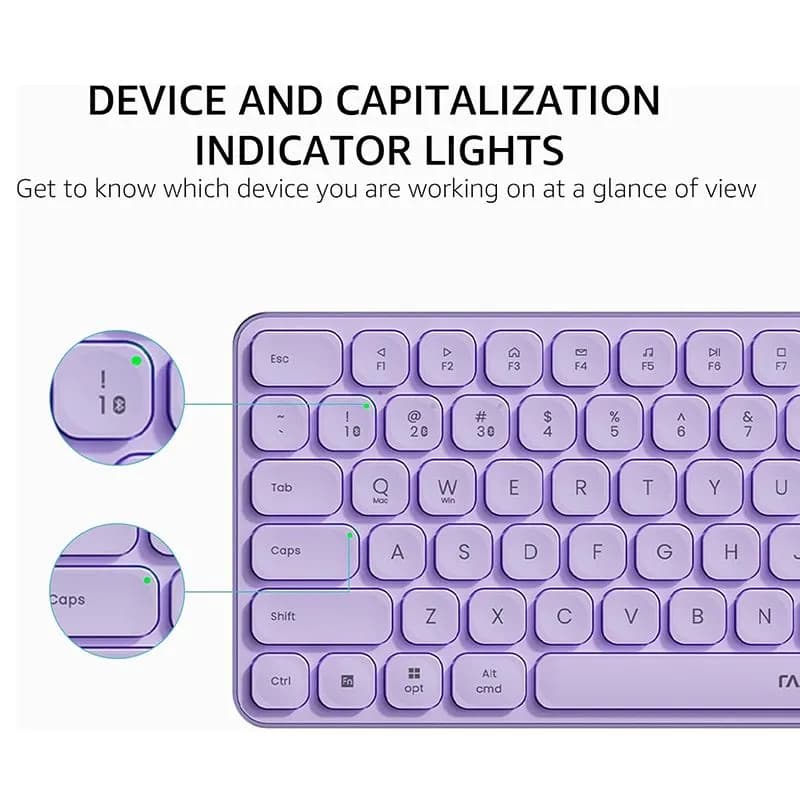 DEVICE AND CAPITALIZATION INDICATOR LIGHTS

Get to know which device you are working on at a glance of view

!
1

Caps

Esc
F1
F2
F3
F4
F5
F6
F7

~
`
!
1
@
2
#
3
$
4
%
5
^
6
&
7

Tab
Q
Mac
W
Win
E
R
T
Y
U

Caps
A
S
D
F
G
H

Shift
Z
X
C
V
B
N

Ctrl
Fn
opt
Alt
cmd